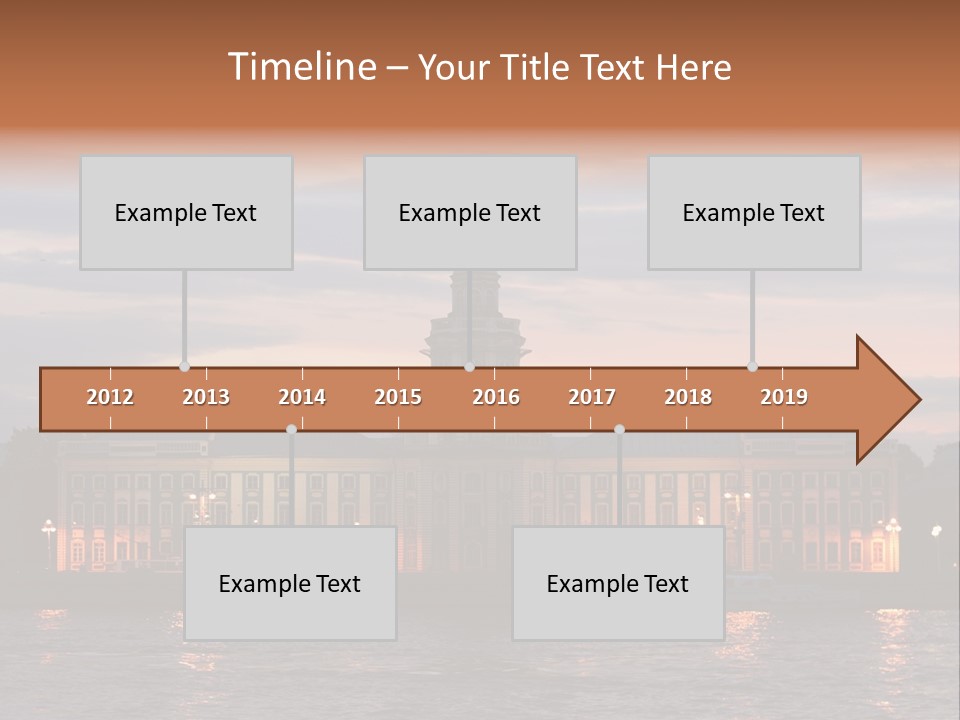 Timeline – Your Title Text Here

Example Text

Example Text

Example Text

2012 2013 2014 2015 2016 2017 2018 2019

Example Text

Example Text